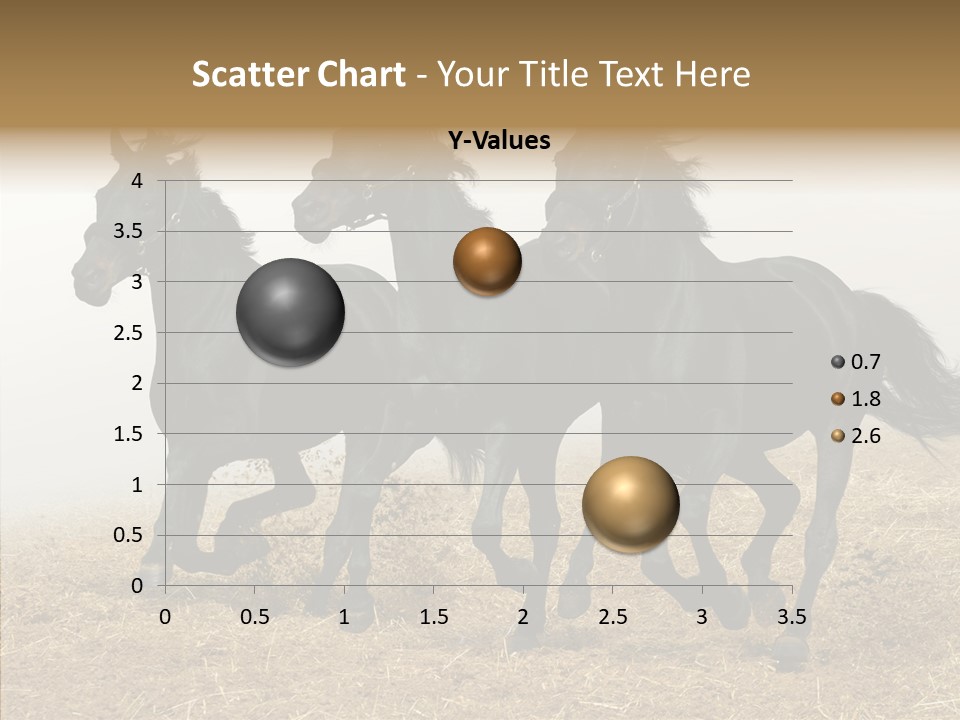 Scatter Chart - Your Title Text Here

Y-Values

4
3.5
3
2.5
2
1.5
1
0.5
0

0 0.5 1 1.5 2 2.5 3 3.5

0.7
1.8
2.6